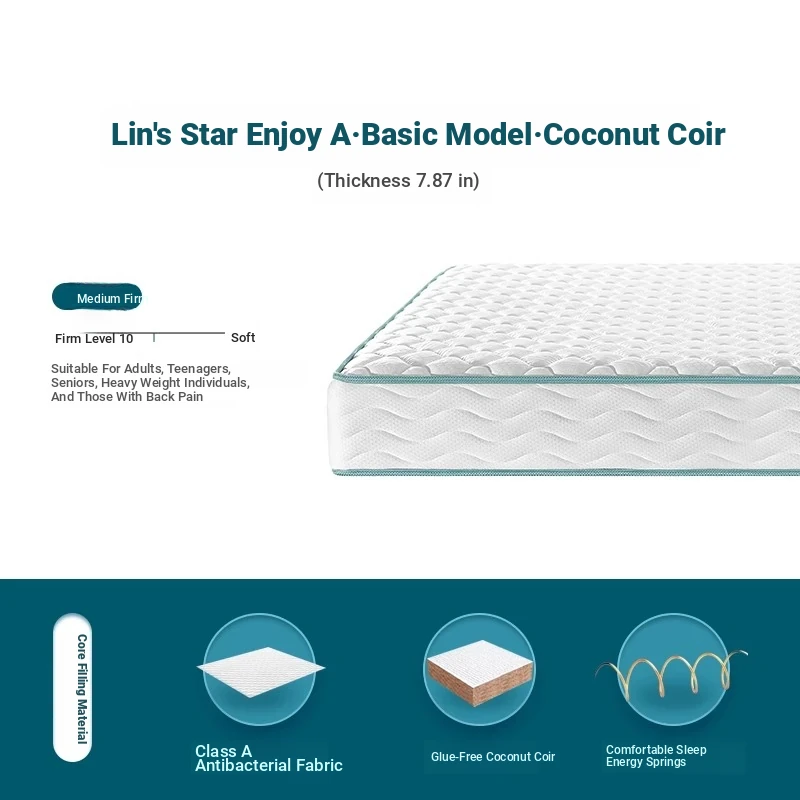 Lin's Star Enjoy A·Basic Model·Coconut Coir

(Thickness 7.87 in)

Medium Firm

Firm Level 10 Soft

Suitable For Adults, Teenagers, Seniors, Heavy Weight Individuals, And Those With Back Pain

Core Filling Material

Class A Antibacterial Fabric

Glue-Free Coconut Coir

Comfortable Sleep Energy Springs